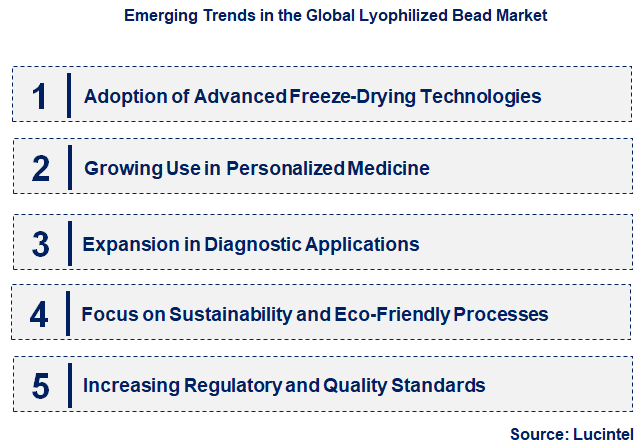 Emerging Trends in the Global Lyophilized Bead Market

1 Adoption of Advanced Freeze-Drying Technologies

2 Growing Use in Personalized Medicine

3 Expansion in Diagnostic Applications

4 Focus on Sustainability and Eco-Friendly Processes

5 Increasing Regulatory and Quality Standards

Source: Lucintel